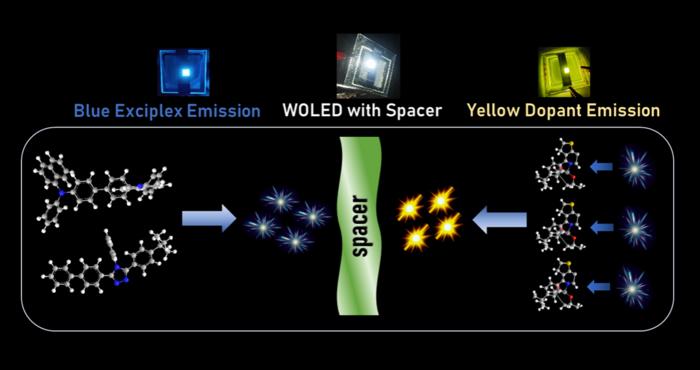 Blue Exciplex Emission
WOLED with Spacer
Yellow Dopant Emission

spacer